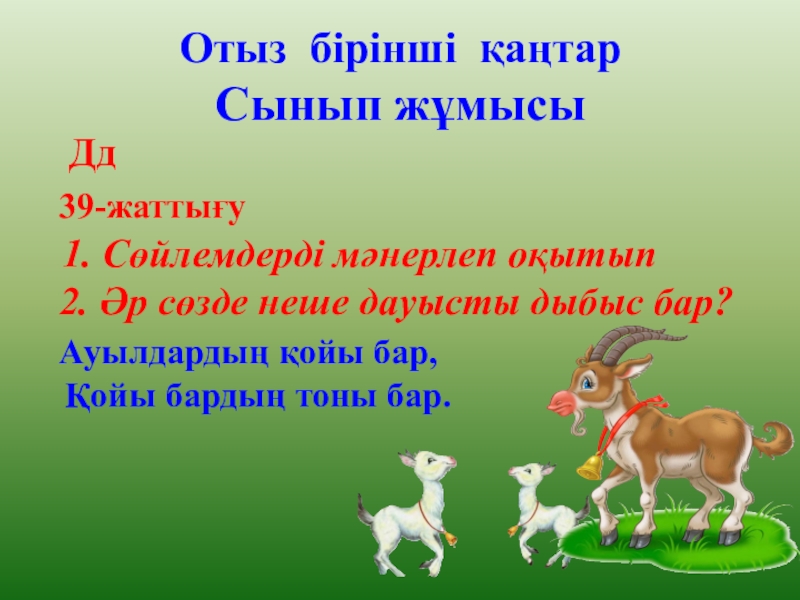 Отыз бірінші қаңтар
Сынып жұмысы

Дд

39-жаттығу

1. Сөйлемдерді мәнерлеп оқытып

2. Әр сөзде неше дауысты дыбыс бар?

Ауылдардың қойы бар,
Қойы бардың тоны бар.